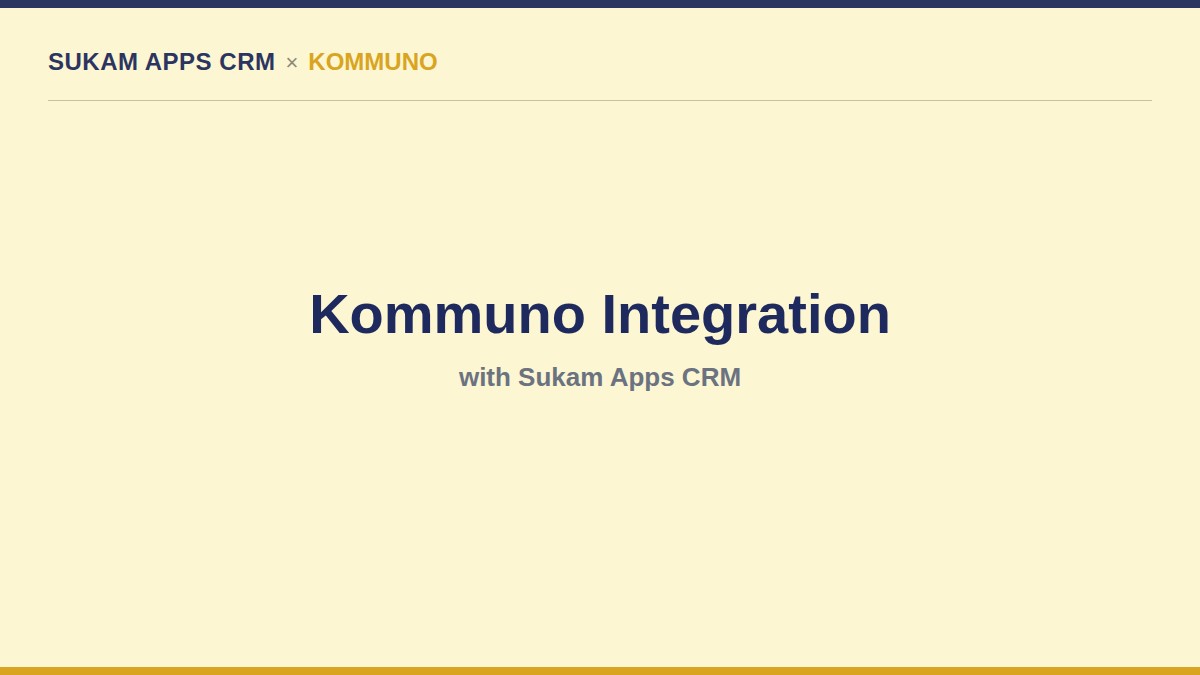 SUKAM APPS CRM × KOMMUNO

Kommuno Integration

with Sukam Apps CRM